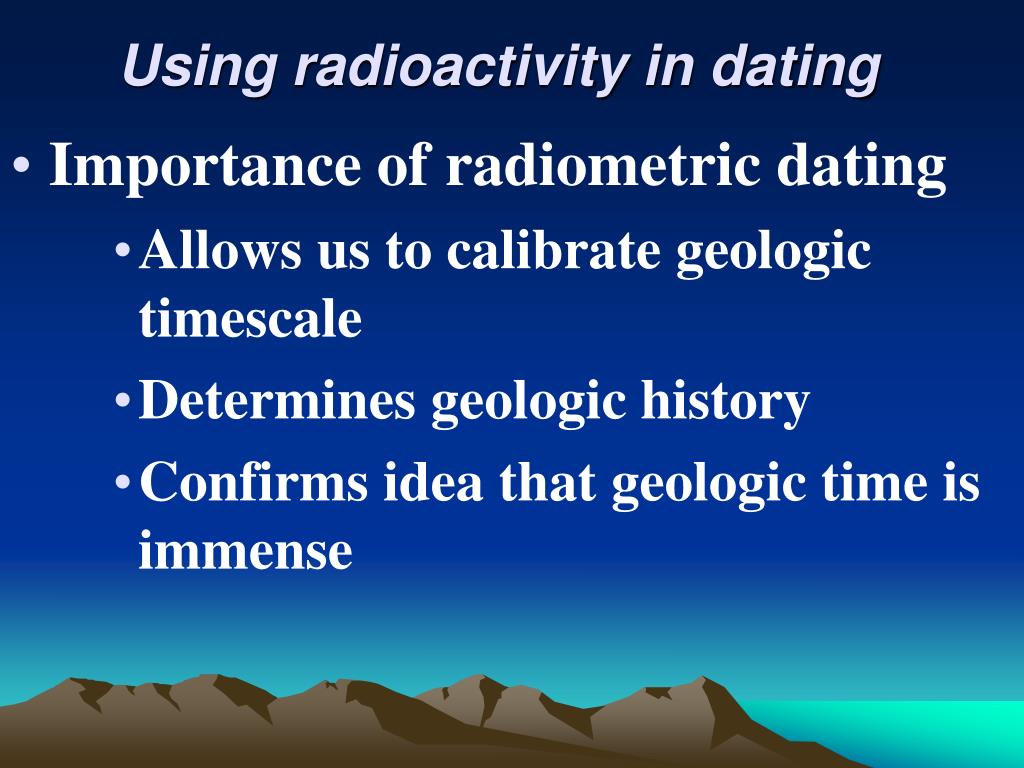 Using radioactivity in dating

• Importance of radiometric dating

• Allows us to calibrate geologic timescale

• Determines geologic history

• Confirms idea that geologic time is immense